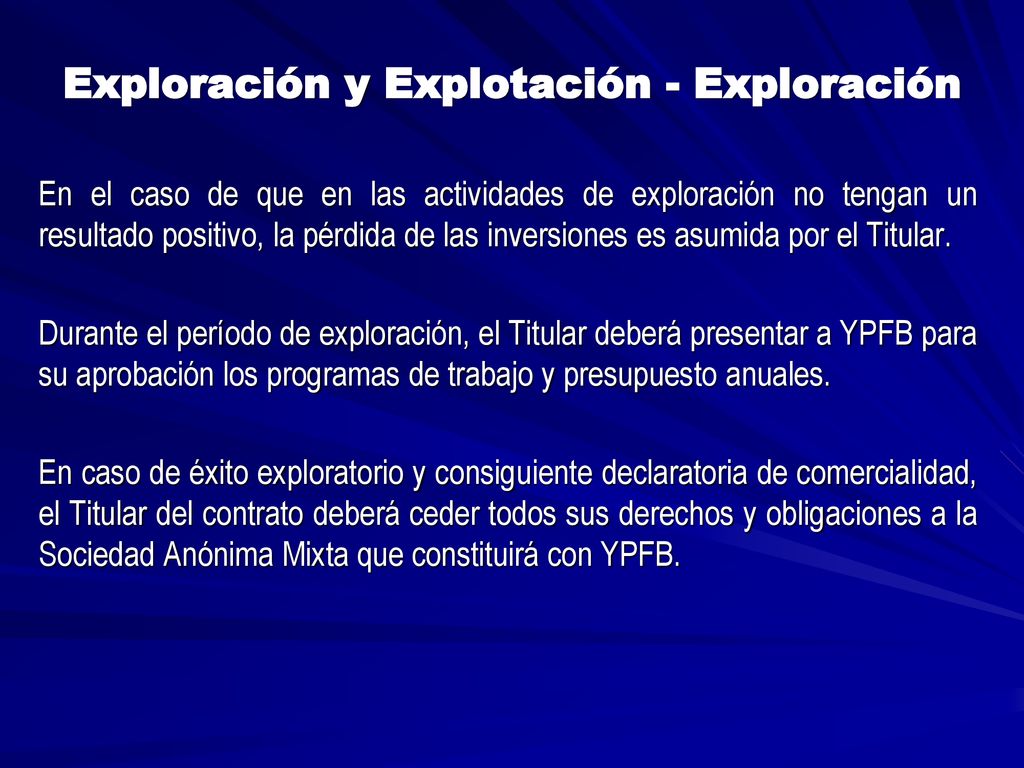 Exploración y Explotación - Exploración

En el caso de que en las actividades de exploración no tengan un resultado positivo, la pérdida de las inversiones es asumida por el Titular.

Durante el período de exploración, el Titular deberá presentar a YPFB para su aprobación los programas de trabajo y presupuesto anuales.

En caso de éxito exploratorio y consiguiente declaratoria de comercialidad, el Titular del contrato deberá ceder todos sus derechos y obligaciones a la Sociedad Anónima Mixta que constituirá con YPFB.